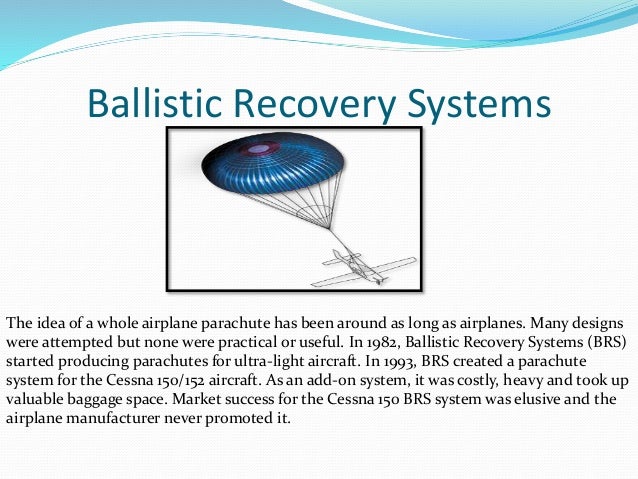 Ballistic Recovery Systems

The idea of a whole airplane parachute has been around as long as airplanes. Many designs were attempted but none were practical or useful. In 1982, Ballistic Recovery Systems (BRS) started producing parachutes for ultra-light aircraft. In 1993, BRS created a parachute system for the Cessna 150/152 aircraft. As an add-on system, it was costly, heavy and took up valuable baggage space. Market success for the Cessna 150 BRS system was elusive and the airplane manufacturer never promoted it.